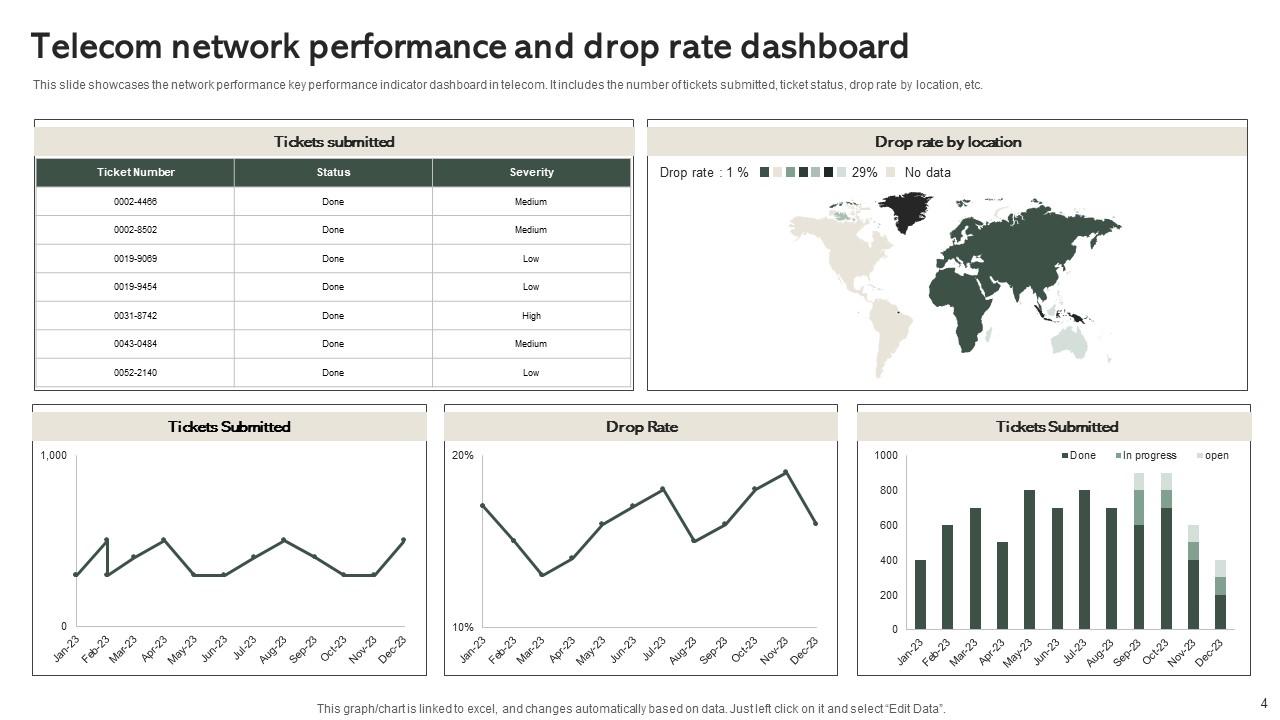 Telecom network performance and drop rate dashboard

This slide showcases the network performance key performance indicator dashboard in telecom. It includes the number of tickets submitted, ticket status, drop rate by location, etc.

Tickets submitted

| Ticket Number | Status | Severity |
|---|---|---|
| 0002-4466 | Done | Medium |
| 0002-8502 | Done | Medium |
| 0019-9069 | Done | Low |
| 0019-9454 | Done | Low |
| 0031-8742 | Done | High |
| 0043-0484 | Done | Medium |
| 0052-2140 | Done | Low |

Drop rate by location

Drop rate : 1 % 29% No data

Tickets Submitted

1,000
0
Jan-23 Feb-23 Mar-23 Apr-23 May-23 Jun-23 Jul-23 Aug-23 Sep-23 Oct-23 Nov-23 Dec-23

Drop Rate

20%
10%
Jan-23 Feb-23 Mar-23 Apr-23 May-23 Jun-23 Jul-23 Aug-23 Sep-23 Oct-23 Nov-23 Dec-23

Tickets Submitted

Done In progress open
1000
800
600
400
200
0
Jan-23 Feb-23 Mar-23 Apr-23 May-23 Jun-23 Jul-23 Aug-23 Sep-23 Oct-23 Nov-23 Dec-23

This graph/chart is linked to excel, and changes automatically based on data. Just left click on it and select "Edit Data".

4